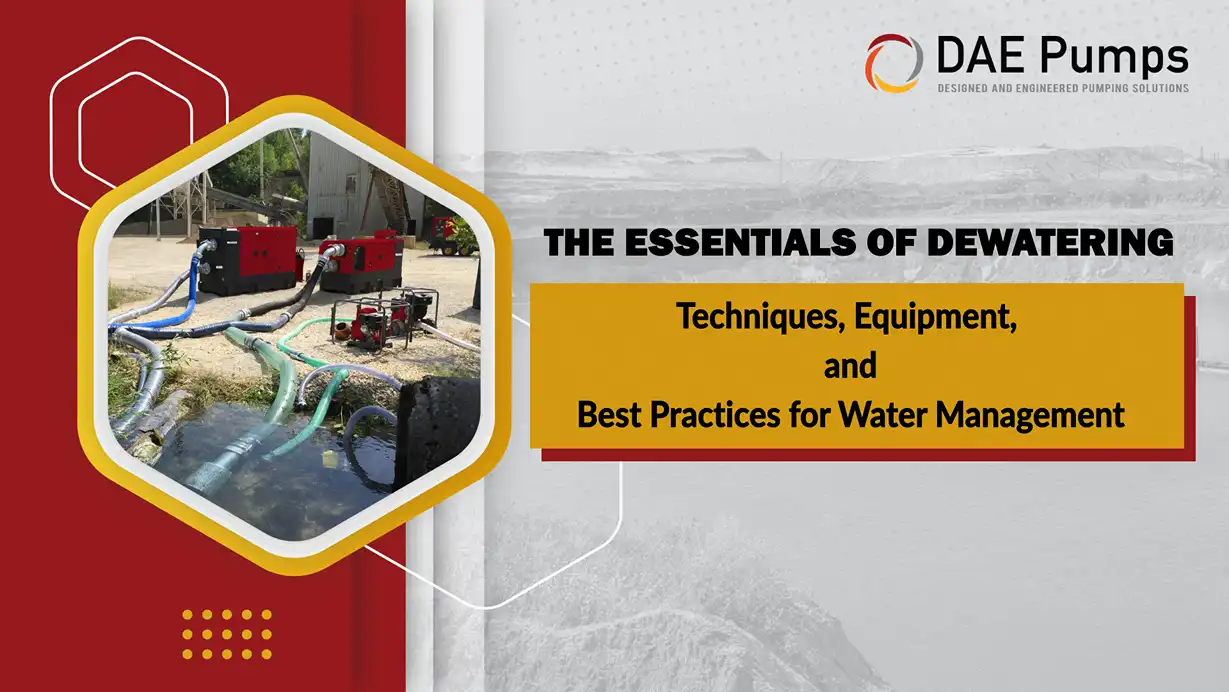 DAE Pumps
DESIGNED AND ENGINEERED PUMPING SOLUTIONS

THE ESSENTIALS OF DEWATERING

Techniques, Equipment, and Best Practices for Water Management